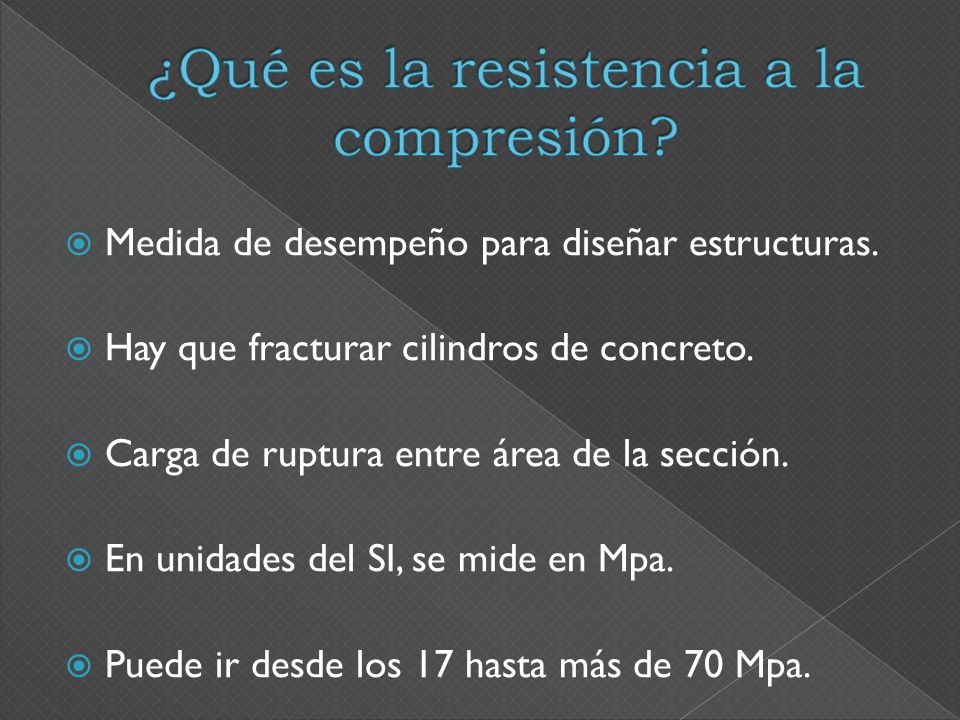 ¿Qué es la resistencia a la compresión?

Medida de desempeño para diseñar estructuras.

Hay que fracturar cilindros de concreto.

Carga de ruptura entre área de la sección.

En unidades del SI, se mide en Mpa.

Puede ir desde los 17 hasta más de 70 Mpa.